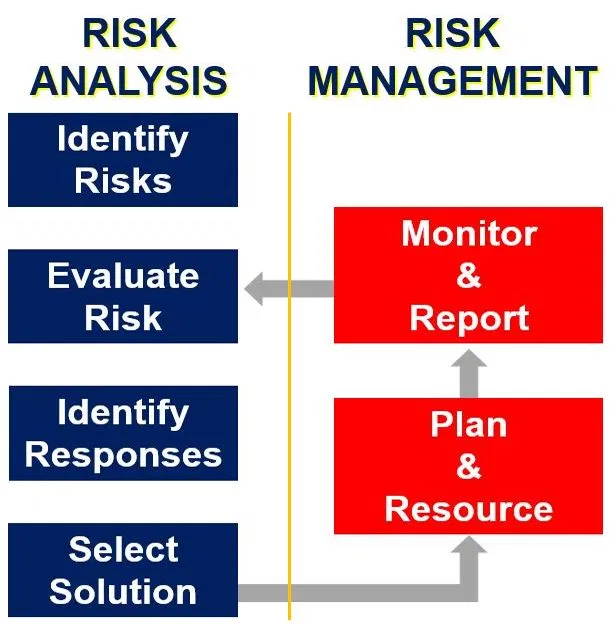 RISK ANALYSIS

Identify Risks

Evaluate Risk

Identify Responses

Select Solution

RISK MANAGEMENT

Monitor & Report

Plan & Resource